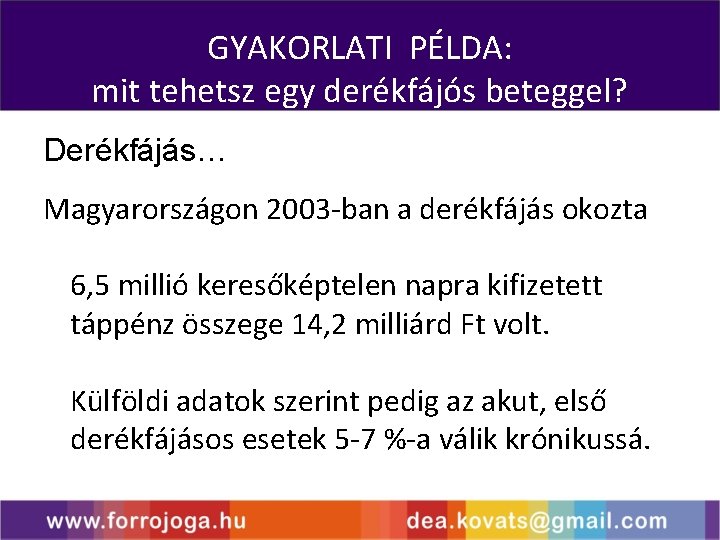 GYAKORLATI PÉLDA:
mit tehetsz egy derékfájós beteggel?

Derékfájás…

Magyarországon 2003-ban a derékfájás okozta

6,5 millió keresőképtelen napra kifizetett táppénz összege 14,2 milliárd Ft volt.

Külföldi adatok szerint pedig az akut, első derékfájásos esetek 5-7 %-a válik krónikussá.

www.forrojoga.hu

dea.kovats@gmail.com